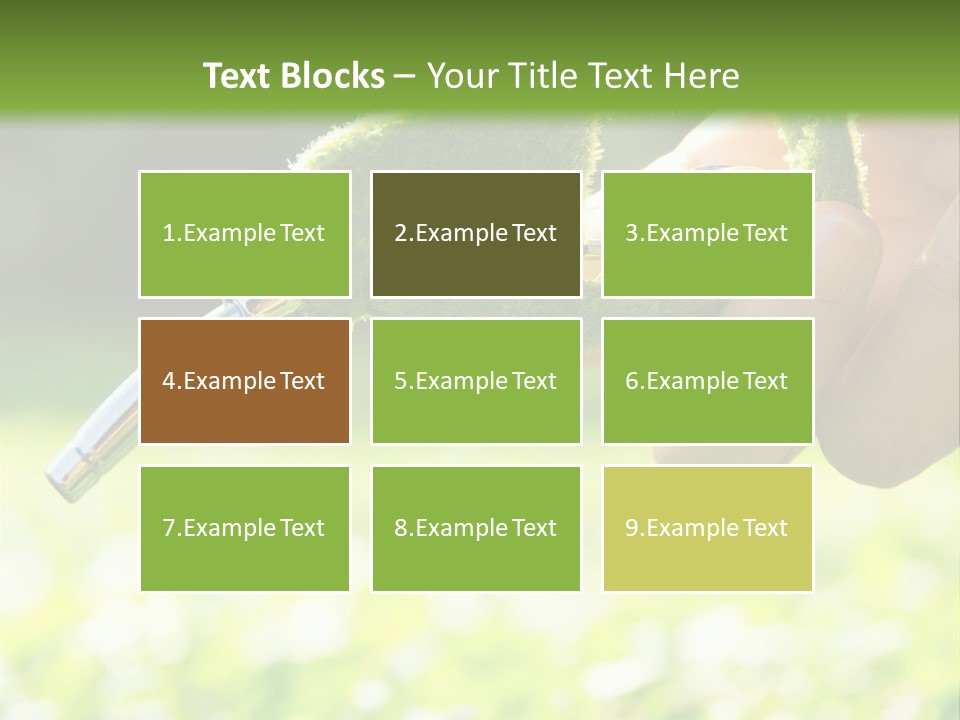 Text Blocks – Your Title Text Here

1.Example Text

2.Example Text

3.Example Text

4.Example Text

5.Example Text

6.Example Text

7.Example Text

8.Example Text

9.Example Text